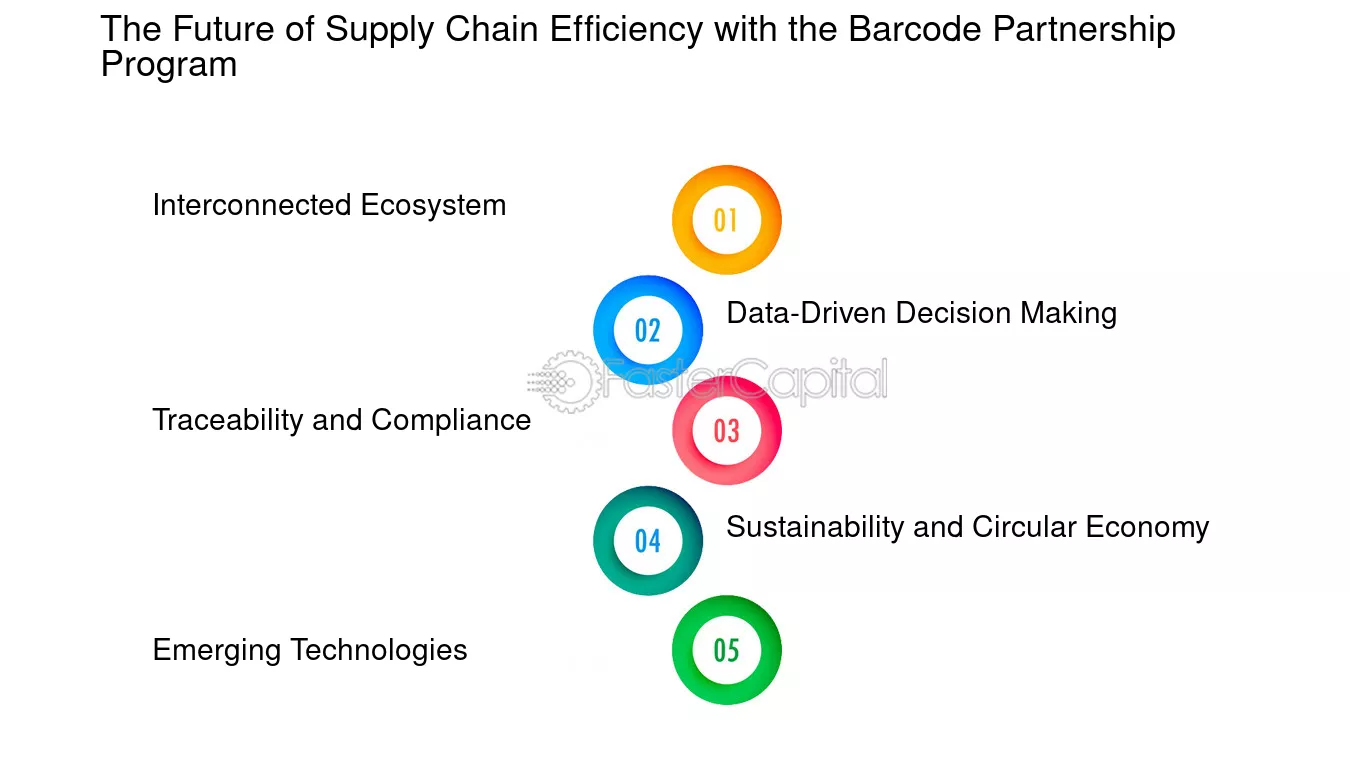 The Future of Supply Chain Efficiency with the Barcode Partnership Program

Interconnected Ecosystem

01

02

Data-Driven Decision Making

FasterCapital

Traceability and Compliance

03

04

Sustainability and Circular Economy

Emerging Technologies

05